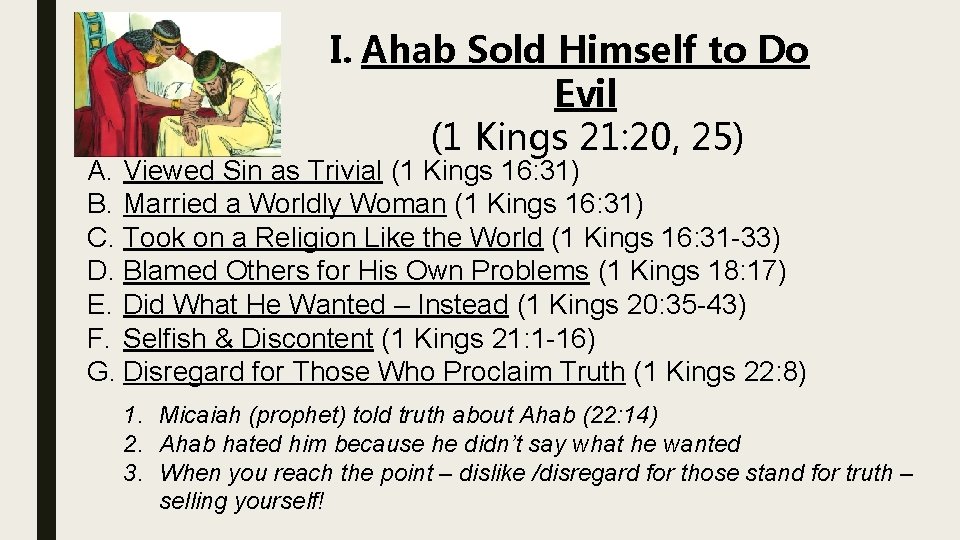 I. Ahab Sold Himself to Do Evil
(1 Kings 21:20, 25)

A. Viewed Sin as Trivial (1 Kings 16:31)
B. Married a Worldly Woman (1 Kings 16:31)
C. Took on a Religion Like the World (1 Kings 16:31-33)
D. Blamed Others for His Own Problems (1 Kings 18:17)
E. Did What He Wanted – Instead (1 Kings 20:35-43)
F. Selfish & Discontent (1 Kings 21:1-16)
G. Disregard for Those Who Proclaim Truth (1 Kings 22:8)

1. Micaiah (prophet) told truth about Ahab (22:14)
2. Ahab hated him because he didn't say what he wanted
3. When you reach the point – dislike /disregard for those stand for truth – selling yourself!